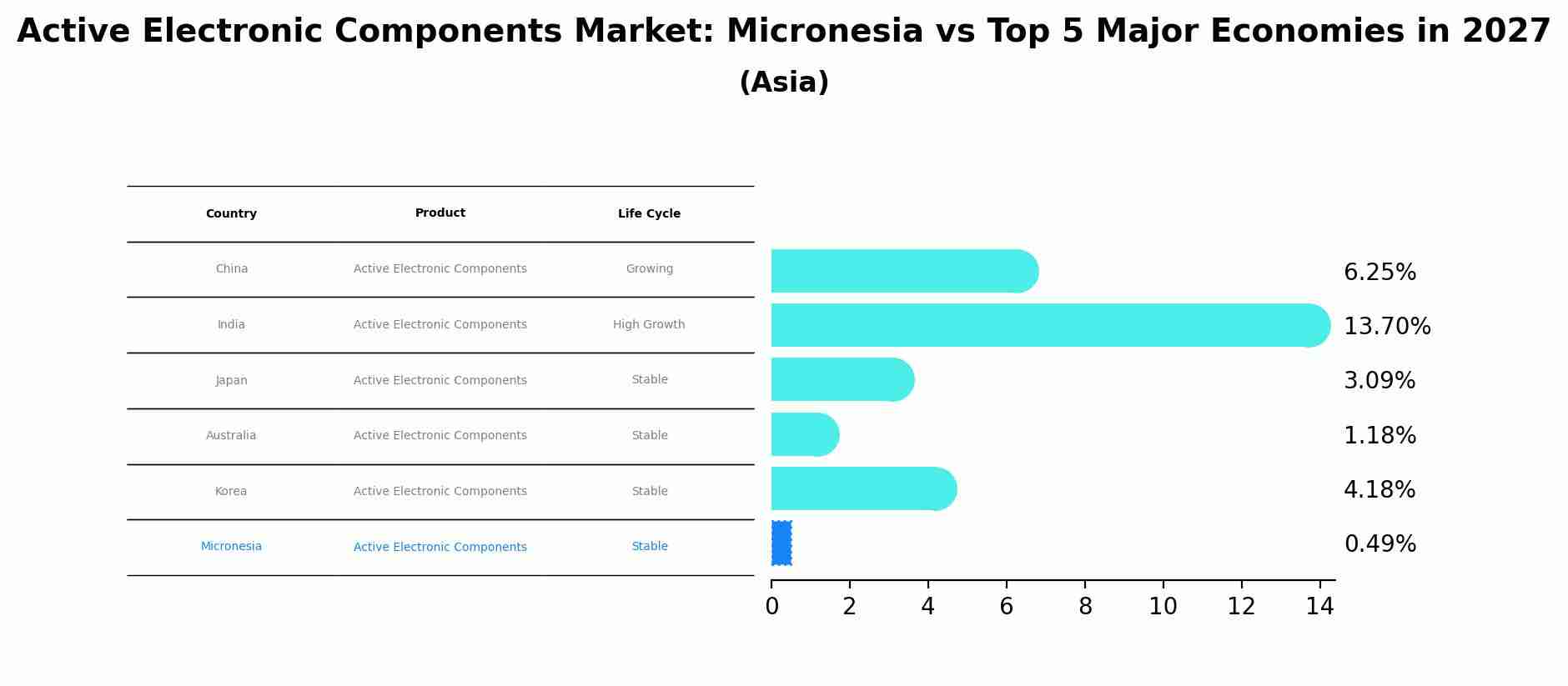 Active Electronic Components Market: Micronesia vs Top 5 Major Economies in 2027
(Asia)

| Country | Product | Life Cycle |
|---|---|---|
| China | Active Electronic Components | Growing |
| India | Active Electronic Components | High Growth |
| Japan | Active Electronic Components | Stable |
| Australia | Active Electronic Components | Stable |
| Korea | Active Electronic Components | Stable |
| Micronesia | Active Electronic Components | Stable |

6.25%
13.70%
3.09%
1.18%
4.18%
0.49%

0 2 4 6 8 10 12 14